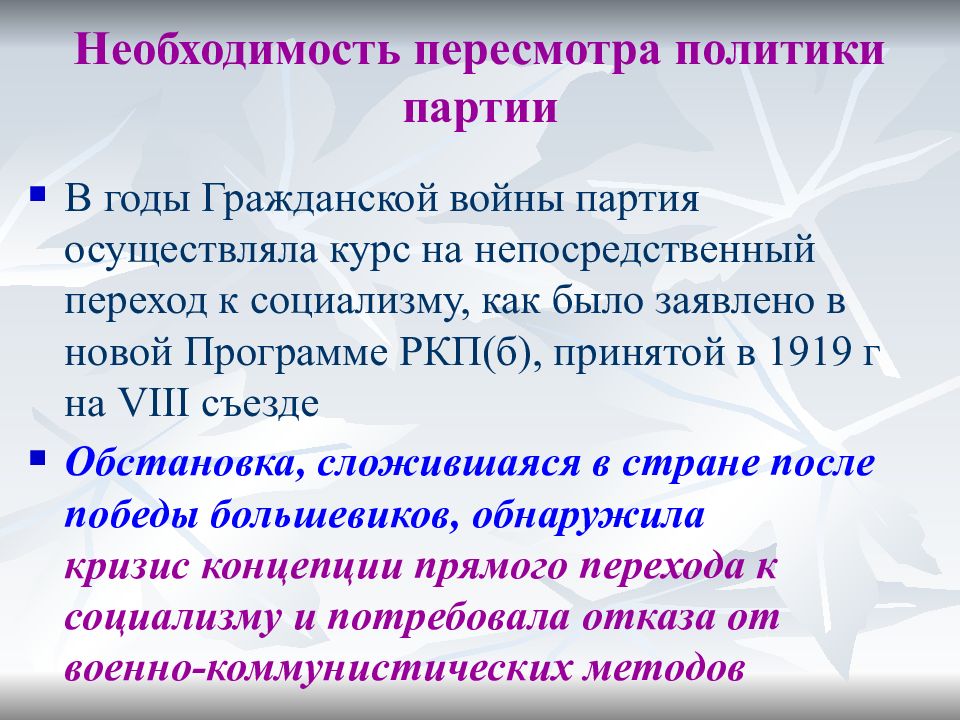 Необходимость пересмотра политики партии

▪ В годы Гражданской войны партия осуществляла курс на непосредственный переход к социализму, как было заявлено в новой Программе РКП(б), принятой в 1919 г на VIII съезде

▪ Обстановка, сложившаяся в стране после победы большевиков, обнаружила кризис концепции прямого перехода к социализму и потребовала отказа от военно-коммунистических методов